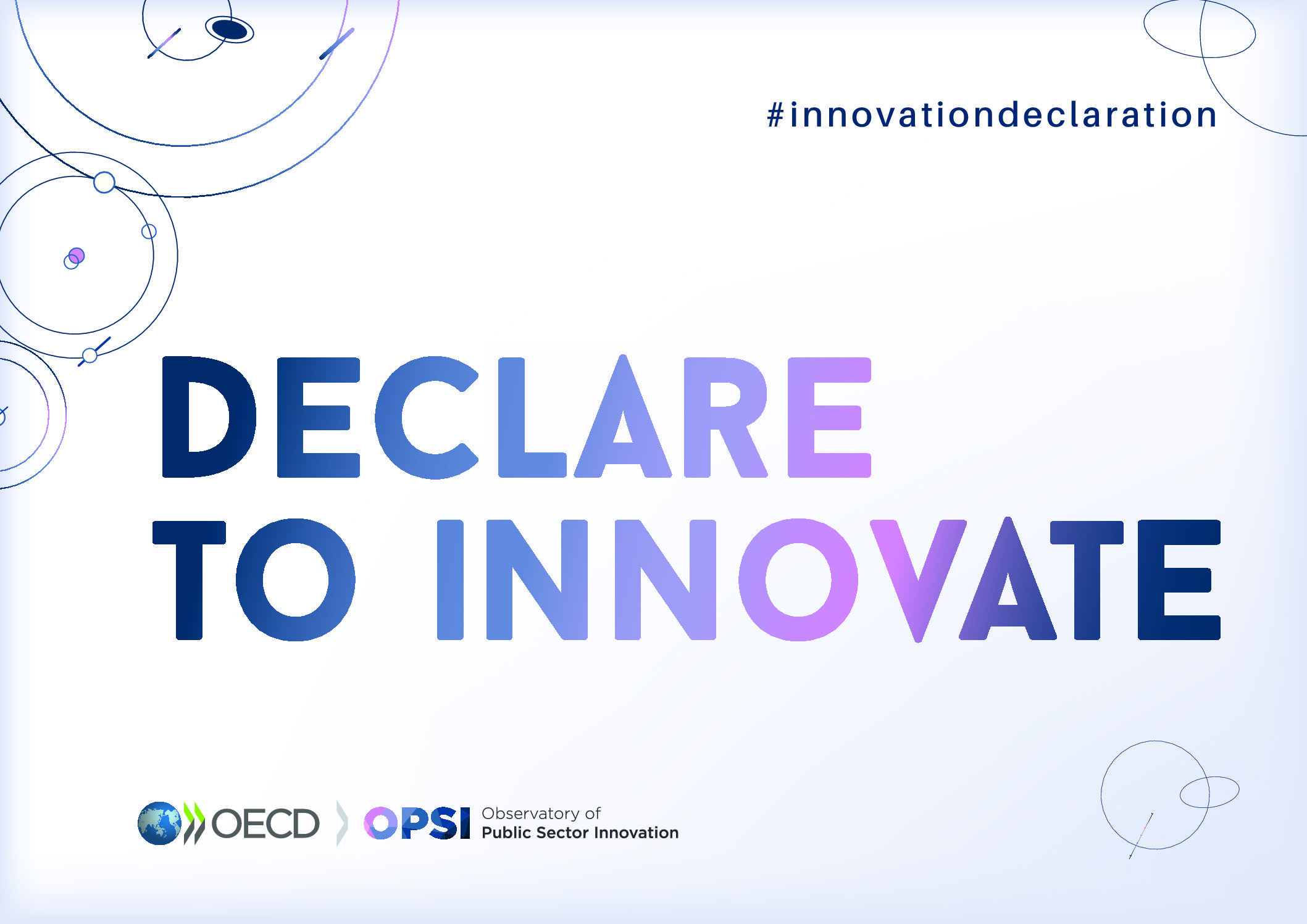 #innovationdeclaration

DECLARE TO INNOVATE

OECD OPSI Observatory of Public Sector Innovation